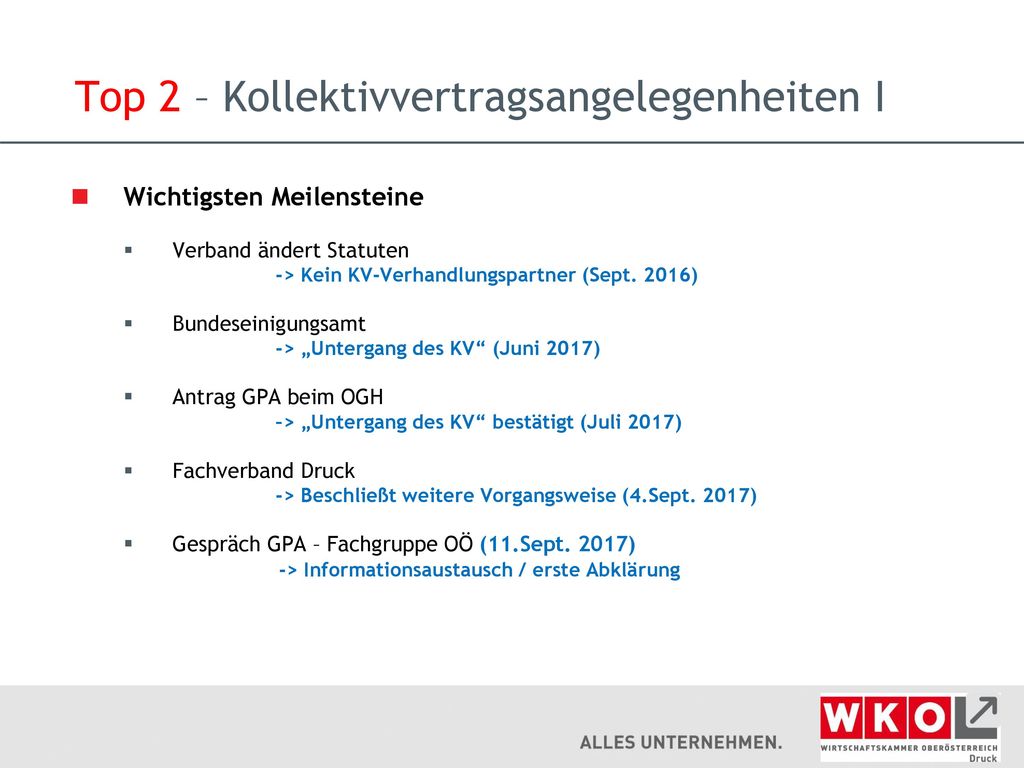 Top 2 – Kollektivvertragsangelegenheiten I

Wichtigsten Meilensteine

Verband ändert Statuten
-> Kein KV-Verhandlungspartner (Sept. 2016)

Bundeseinigungsamt
-> „Untergang des KV“ (Juni 2017)

Antrag GPA beim OGH
-> „Untergang des KV“ bestätigt (Juli 2017)

Fachverband Druck
-> Beschließt weitere Vorgangsweise (4.Sept. 2017)

Gespräch GPA – Fachgruppe OÖ (11.Sept. 2017)
-> Informationsaustausch / erste Abklärung

ALLES UNTERNEHMEN.

WKO
WIRTSCHAFTSKAMMER OBERÖSTERREICH
Druck